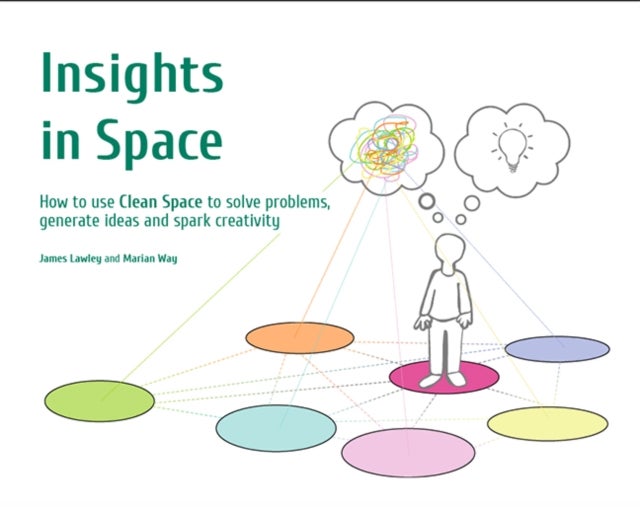 Insights
in Space

How to use Clean Space to solve problems, generate ideas and spark creativity

James Lawley and Marian Way